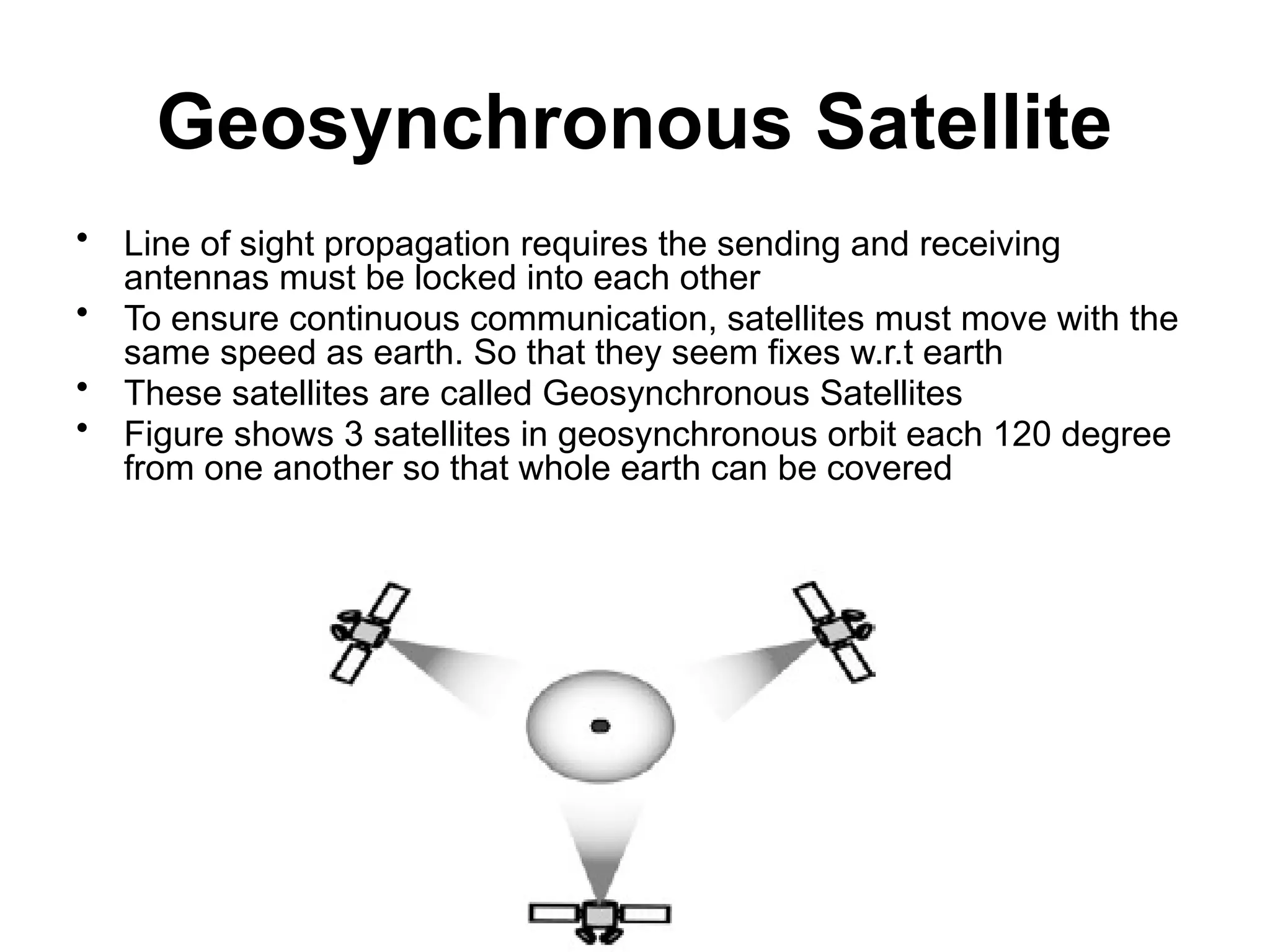 Geosynchronous Satellite

• Line of sight propagation requires the sending and receiving antennas must be locked into each other
• To ensure continuous communication, satellites must move with the same speed as earth. So that they seem fixes w.r.t earth
• These satellites are called Geosynchronous Satellites
• Figure shows 3 satellites in geosynchronous orbit each 120 degree from one another so that whole earth can be covered